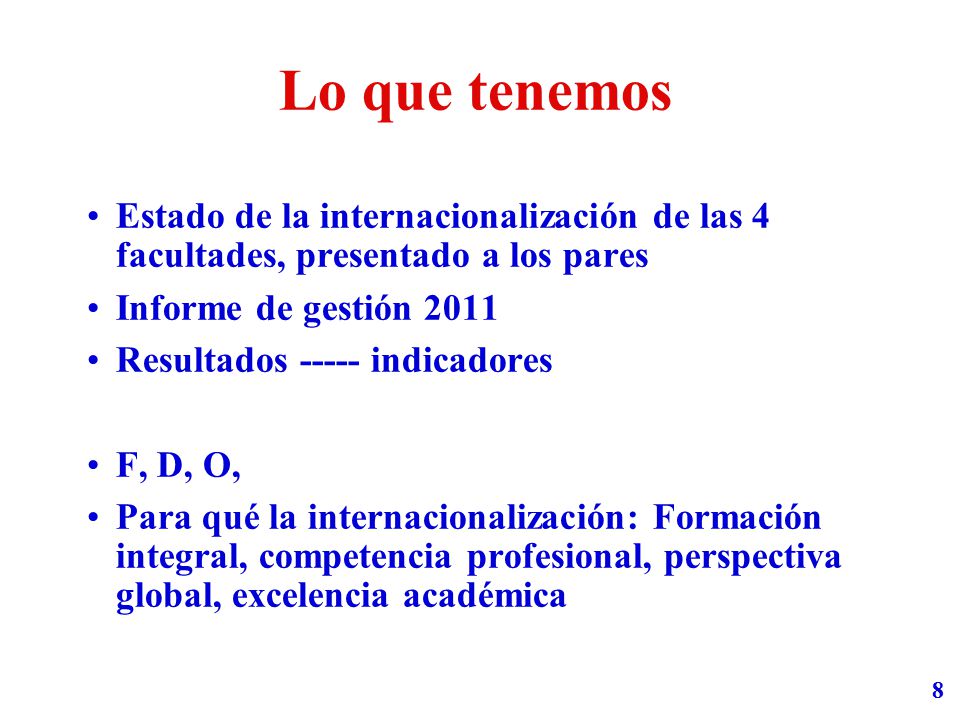 Lo que tenemos

• Estado de la internacionalización de las 4 facultades, presentado a los pares
• Informe de gestión 2011
• Resultados ----- indicadores

• F, D, O,
• Para qué la internacionalización: Formación integral, competencia profesional, perspectiva global, excelencia académica

8